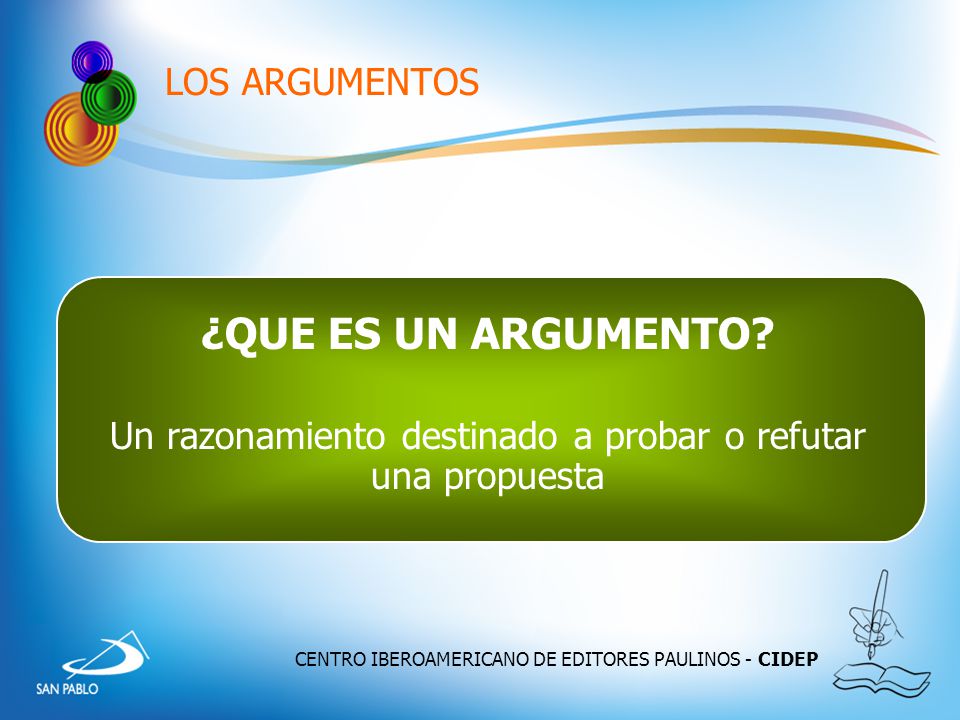 LOS ARGUMENTOS

¿QUE ES UN ARGUMENTO?

Un razonamiento destinado a probar o refutar una propuesta

SAN PABLO

CENTRO IBEROAMERICANO DE EDITORES PAULINOS - CIDEP